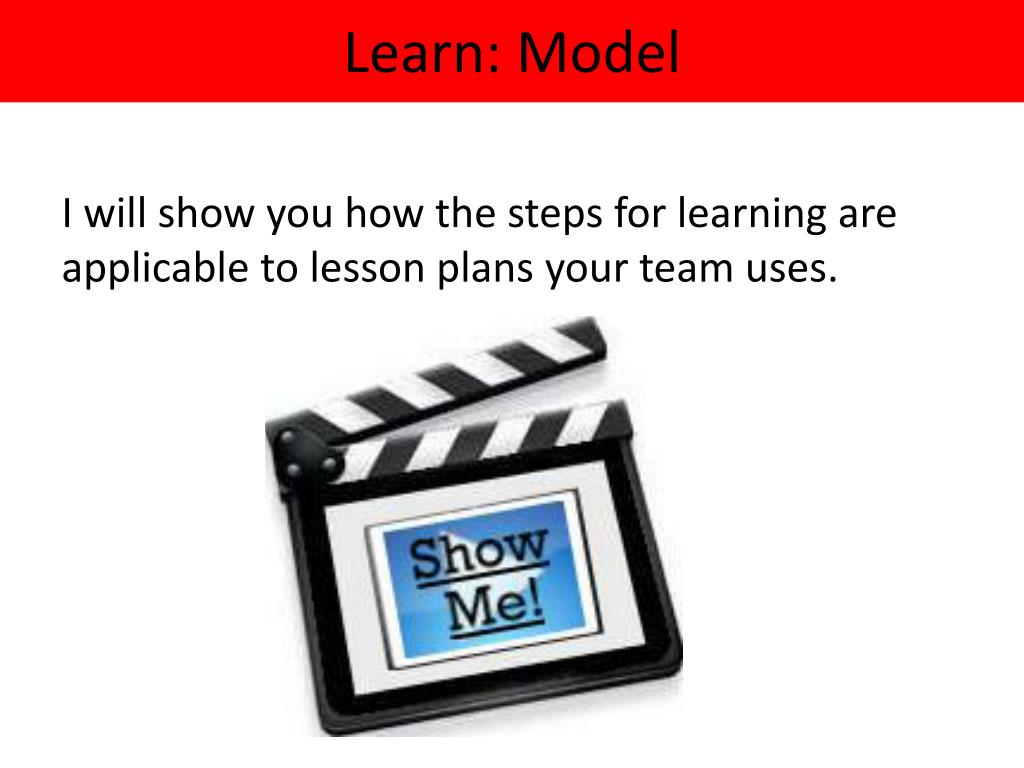 Learn: Model

I will show you how the steps for learning are applicable to lesson plans your team uses.

Show Me!